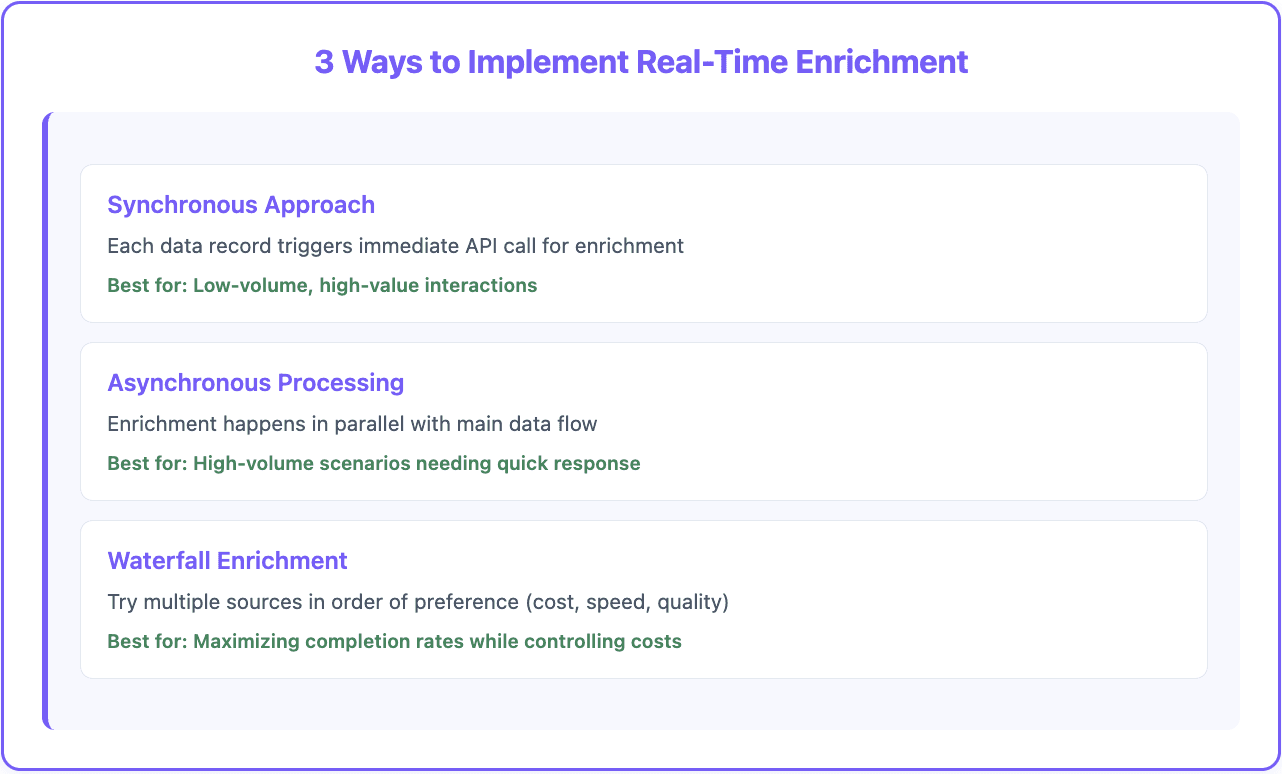 3 Ways to Implement Real-Time Enrichment

Synchronous Approach

Each data record triggers immediate API call for enrichment

Best for: Low-volume, high-value interactions

Asynchronous Processing

Enrichment happens in parallel with main data flow

Best for: High-volume scenarios needing quick response

Waterfall Enrichment

Try multiple sources in order of preference (cost, speed, quality)

Best for: Maximizing completion rates while controlling costs